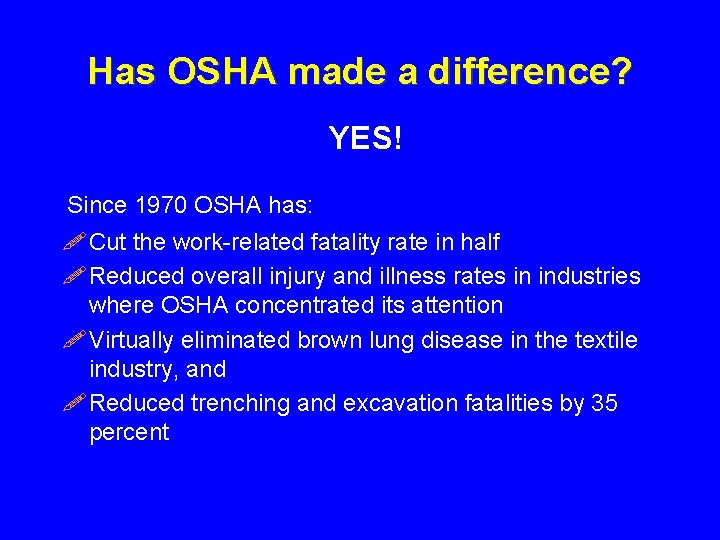 Has OSHA made a difference?

YES!

Since 1970 OSHA has:

Cut the work-related fatality rate in half

Reduced overall injury and illness rates in industries where OSHA concentrated its attention

Virtually eliminated brown lung disease in the textile industry, and

Reduced trenching and excavation fatalities by 35 percent